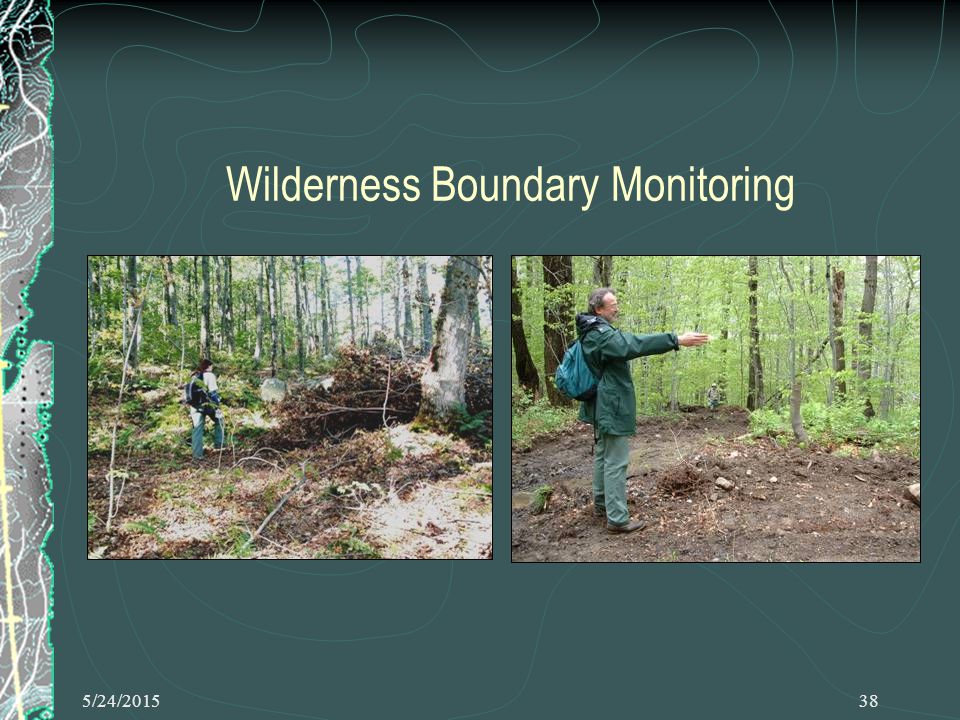 Wilderness Boundary Monitoring

5/24/2015

38